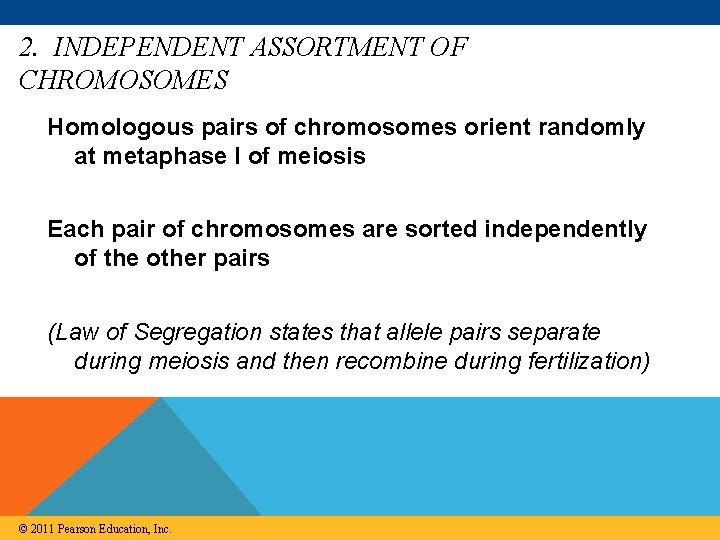 2. INDEPENDENT ASSORTMENT OF CHROMOSOMES

Homologous pairs of chromosomes orient randomly at metaphase I of meiosis

Each pair of chromosomes are sorted independently of the other pairs

(Law of Segregation states that allele pairs separate during meiosis and then recombine during fertilization)

© 2011 Pearson Education, Inc.